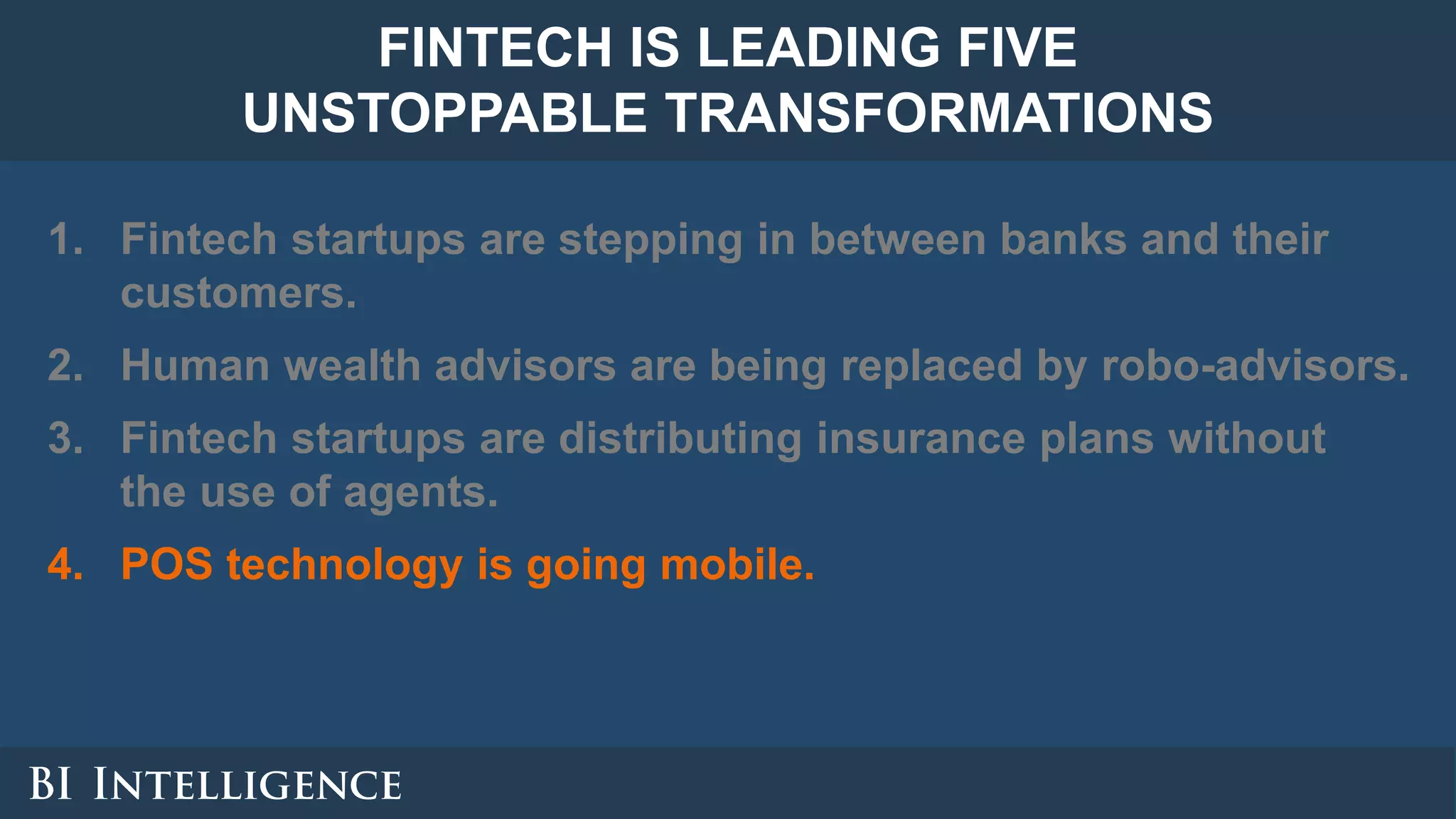 FINTECH IS LEADING FIVE UNSTOPPABLE TRANSFORMATIONS

1. Fintech startups are stepping in between banks and their customers.

2. Human wealth advisors are being replaced by robo-advisors.

3. Fintech startups are distributing insurance plans without the use of agents.

4. POS technology is going mobile.

BI INTELLIGENCE